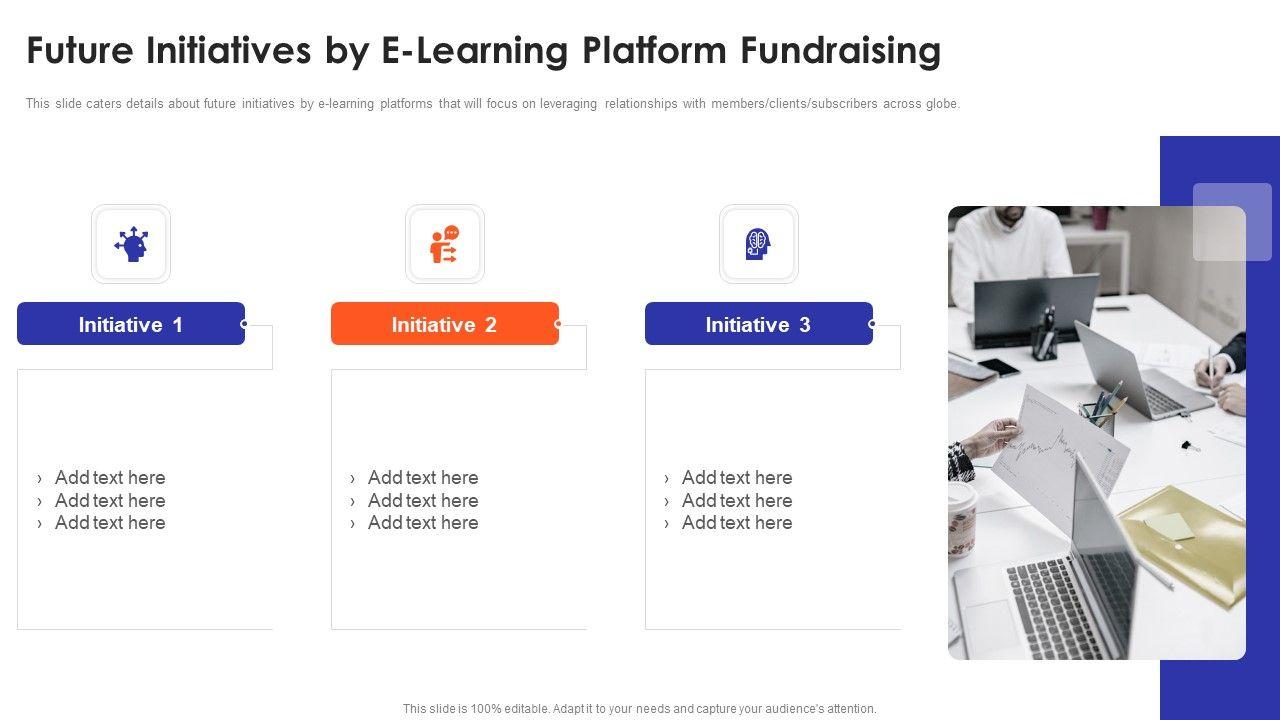 Future Initiatives by E-Learning Platform Fundraising

This slide caters details about future initiatives by e-learning platforms that will focus on leveraging relationships with members/clients/subscribers across globe.

Initiative 1

› Add text here
› Add text here
› Add text here

Initiative 2

› Add text here
› Add text here
› Add text here

Initiative 3

› Add text here
› Add text here
› Add text here

This slide is 100% editable. Adapt it to your needs and capture your audience's attention.